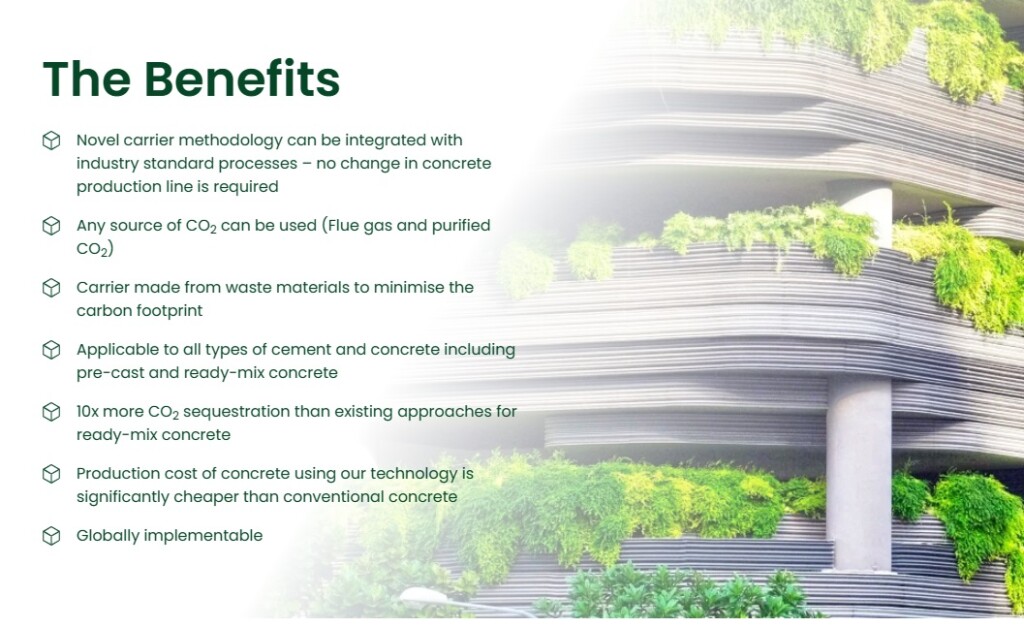 The Benefits

Novel carrier methodology can be integrated with industry standard processes – no change in concrete production line is required

Any source of $CO_2$ can be used (Flue gas and purified $CO_2$)

Carrier made from waste materials to minimise the carbon footprint

Applicable to all types of cement and concrete including pre-cast and ready-mix concrete

10x more $CO_2$ sequestration than existing approaches for ready-mix concrete

Production cost of concrete using our technology is significantly cheaper than conventional concrete

Globally implementable